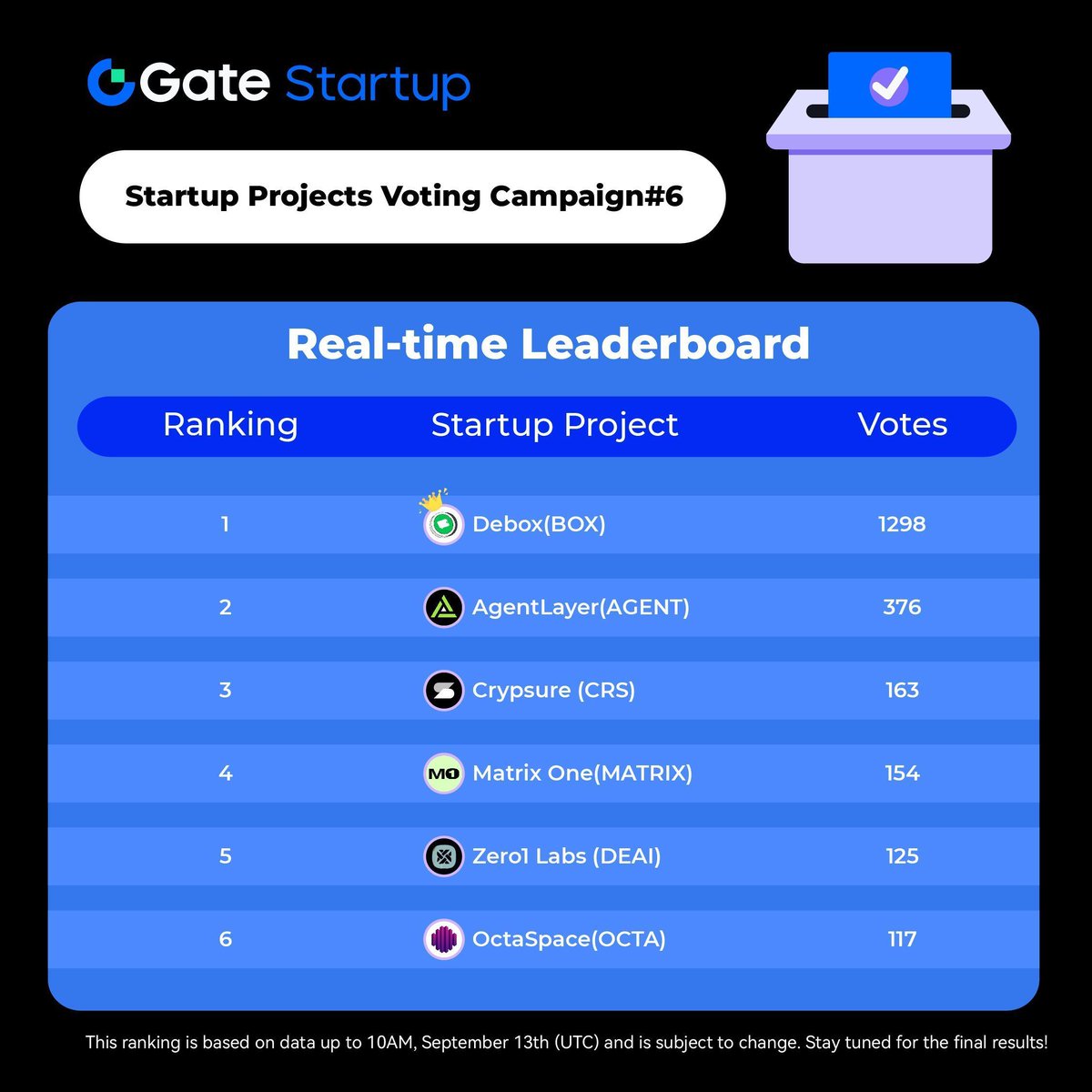 Gate Startup

Startup Projects Voting Campaign#6

Real-time Leaderboard

| Ranking | Startup Project | Votes |
|---|---|---|
| 1 | Debox(BOX) | 1298 |
| 2 | AgentLayer(AGENT) | 376 |
| 3 | Crypsure (CRS) | 163 |
| 4 | M1 Matrix One(MATRIX) | 154 |
| 5 | Zero1 Labs (DEAI) | 125 |
| 6 | OctaSpace(OCTA) | 117 |

This ranking is based on data up to 10AM, September 13th (UTC) and is subject to change. Stay tuned for the final results!